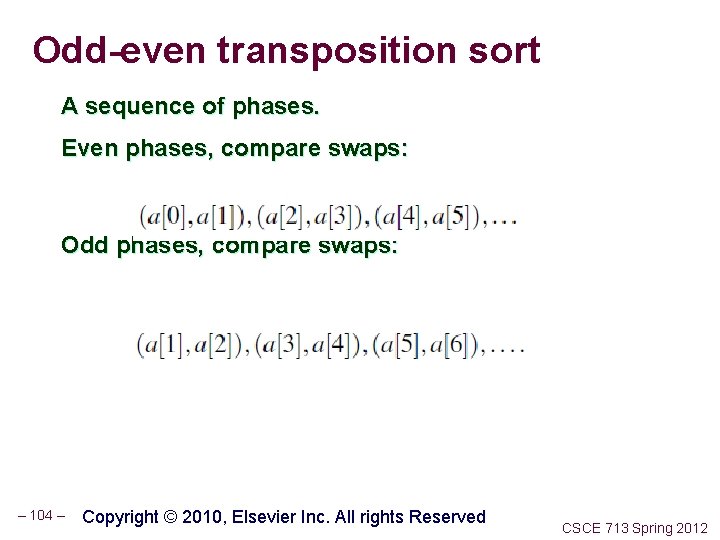 Odd-even transposition sort

A sequence of phases.

Even phases, compare swaps:

$(a[0], a[1]), (a[2], a[3]), (a[4], a[5]), \ldots$

Odd phases, compare swaps:

$(a[1], a[2]), (a[3], a[4]), (a[5], a[6]), \ldots.$

– 104 – Copyright © 2010, Elsevier Inc. All rights Reserved

CSCE 713 Spring 2012